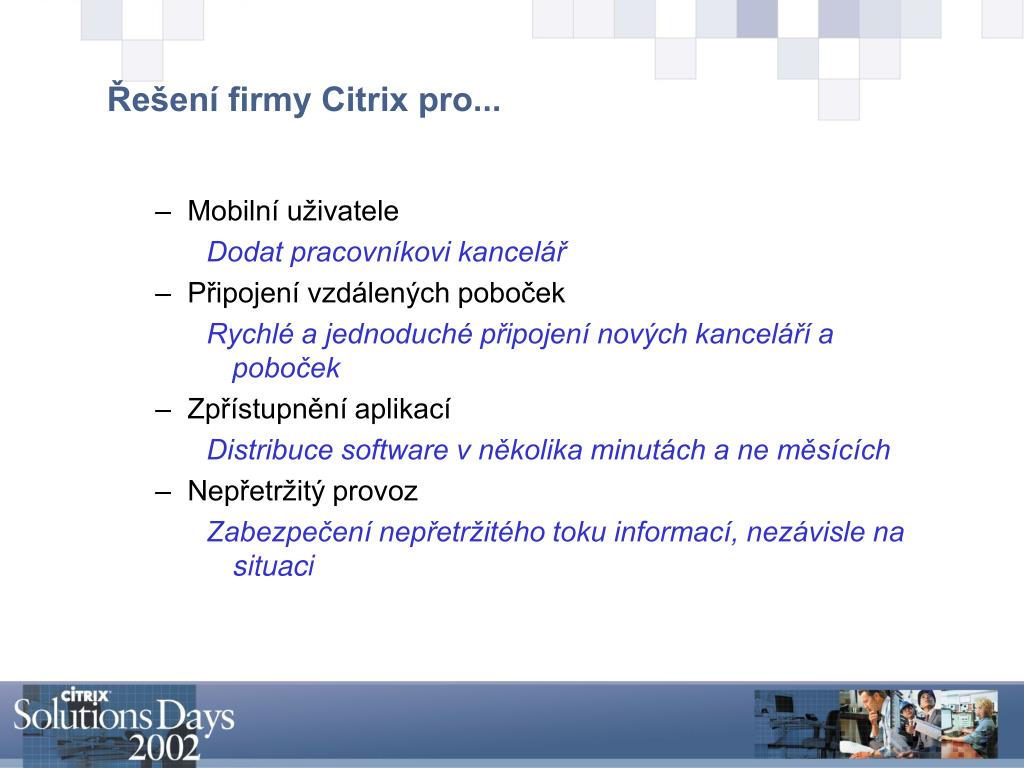 Řešení firmy Citrix pro...

– Mobilní uživatele

Dodat pracovníkovi kancelář

– Připojení vzdálených poboček

Rychlé a jednoduché připojení nových kanceláří a poboček

– Zpřístupnění aplikací

Distribuce software v několika minutách a ne měsících

– Nepřetržitý provoz

Zabezpečení nepřetržitého toku informací, nezávisle na situaci

CITRIX
Solutions Days
2002